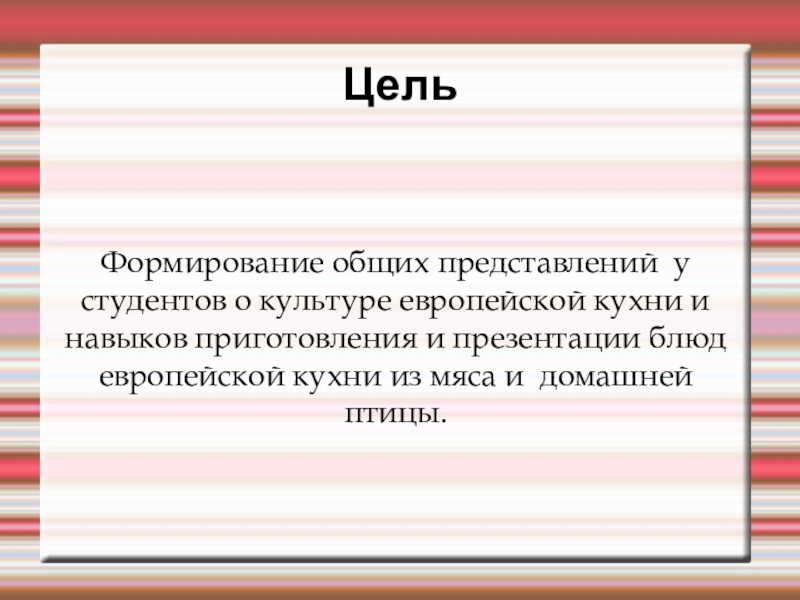 Цель

Формирование общих представлений у студентов о культуре европейской кухни и навыков приготовления и презентации блюд европейской кухни из мяса и домашней птицы.